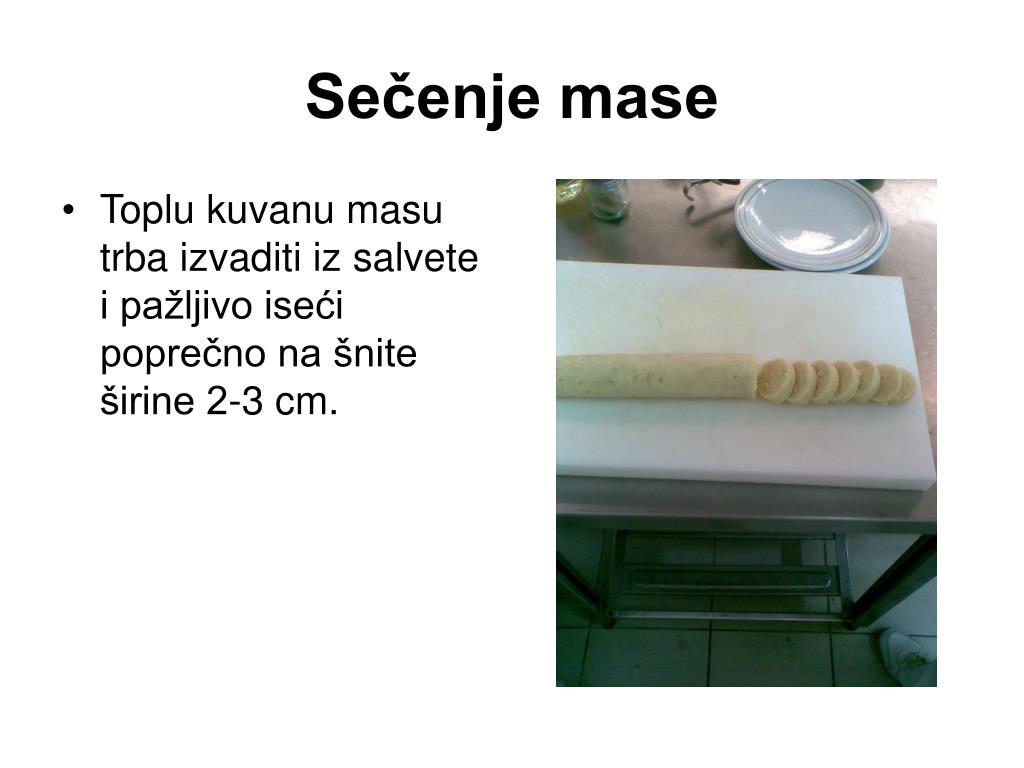 Sečenje mase

• Toplu kuvanu masu trba izvaditi iz salvete i pažljivo iseći poprečno na šnite širine 2-3 cm.